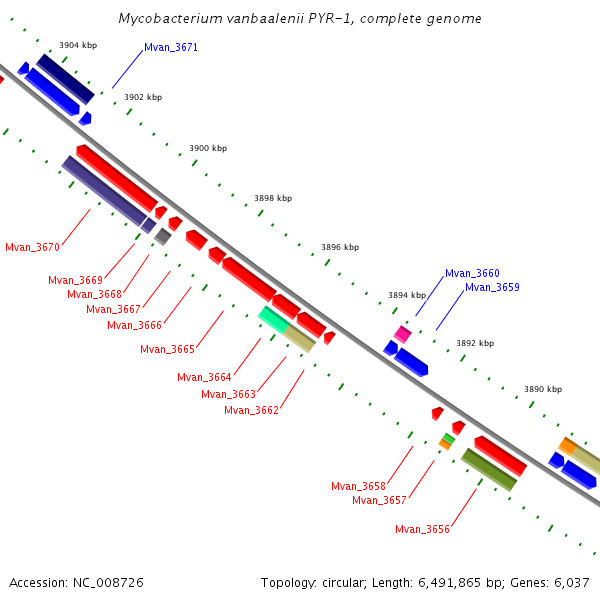 Mycobacterium vanbaalenii PYR-1, complete genome

3904 kbp

Mvan_3671

3902 kbp

3900 kbp

3898 kbp

3896 kbp

Mvan_3660

Mvan_3659

3894 kbp

3892 kbp

3890 kbp

Mvan_3670

Mvan_3669

Mvan_3668

Mvan_3667

Mvan_3666

Mvan_3665

Mvan_3664

Mvan_3663

Mvan_3662

Mvan_3658

Mvan_3657

Mvan_3656

Accession: NC_008726

Topology: circular; Length: 6,491,865 bp; Genes: 6,037